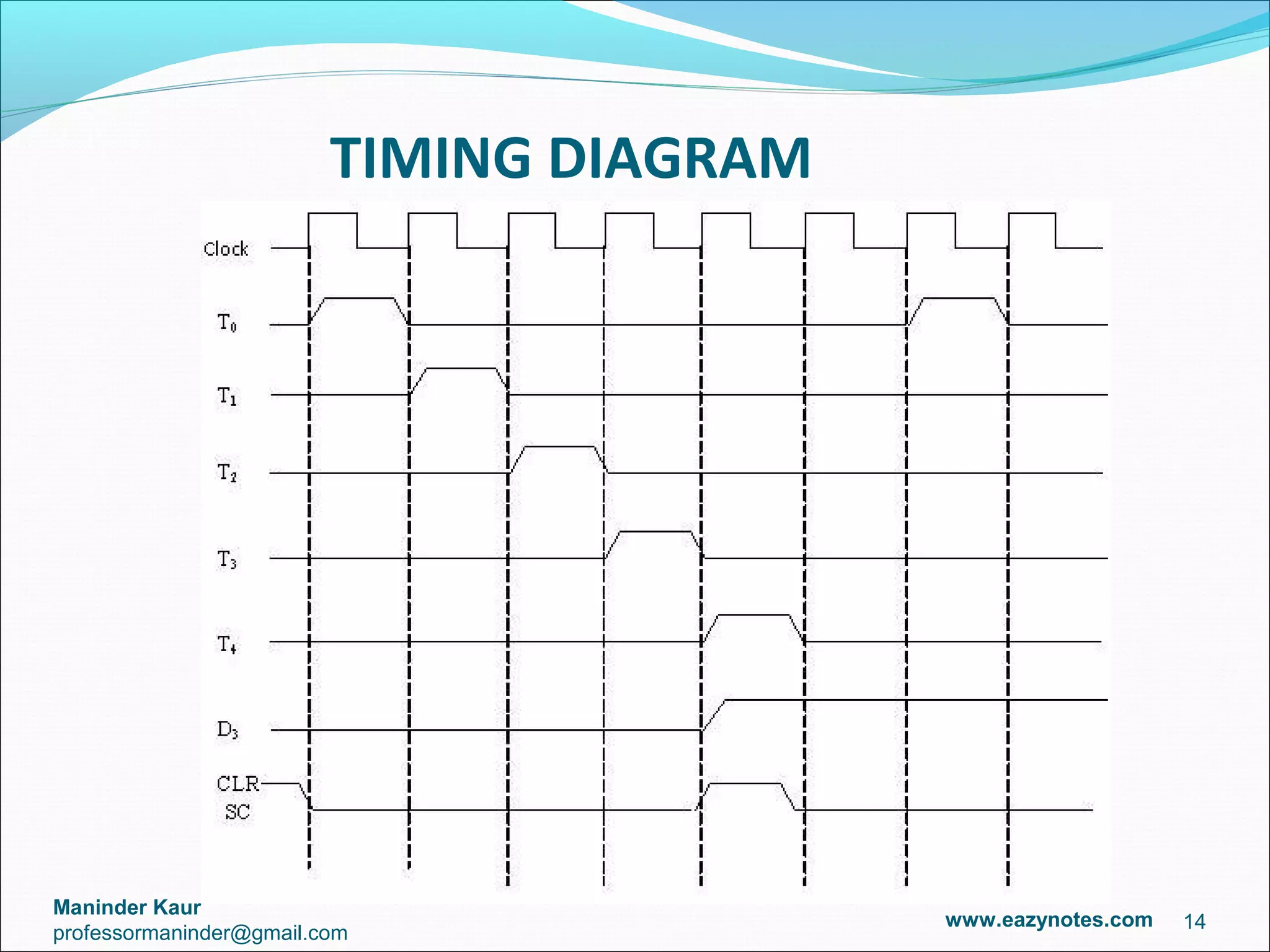 TIMING DIAGRAM

Clock

$T_0$

$T_1$

$T_2$

$T_3$

$T_4$

$D_3$

CLR
SC

Maninder Kaur
professormaninder@gmail.com

www.eazynotes.com 14